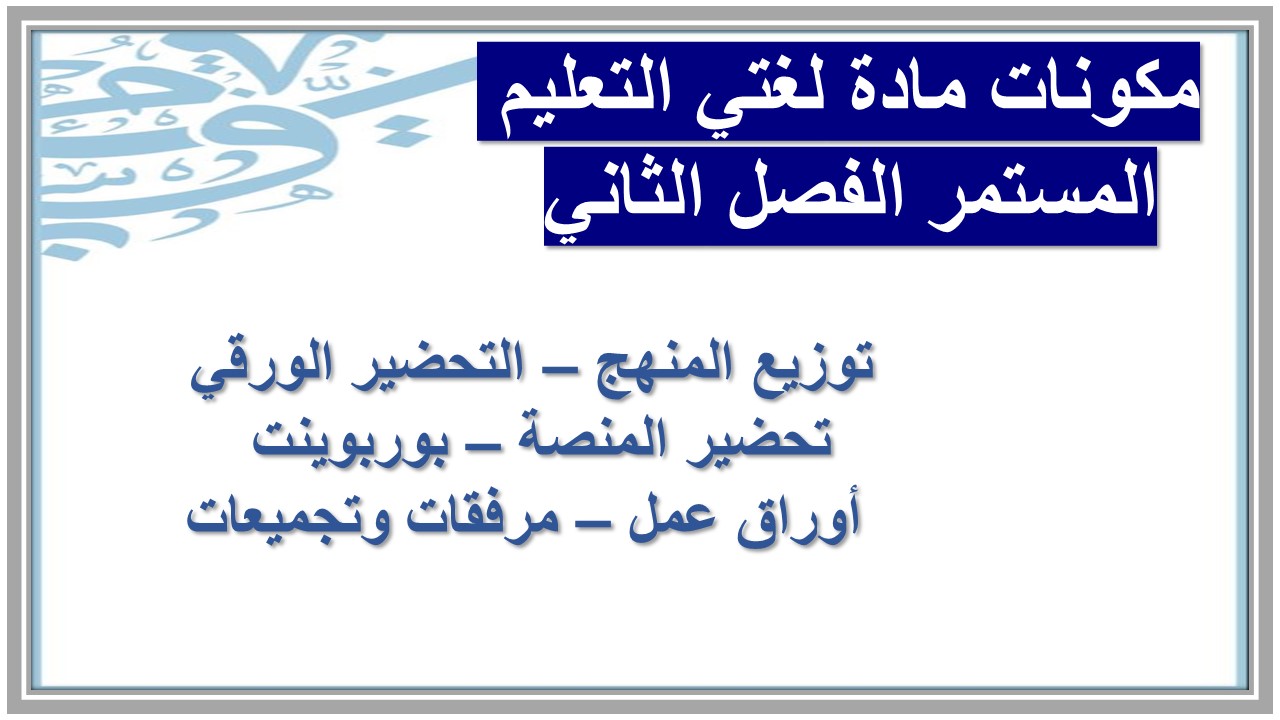 مكونات مادة لغتي التعليم المستمر الفصل الثاني

توزيع المنهج – التحضير الورقي
تحضير المنصة – بوربوينت
أوراق عمل – مرفقات وتجميعات